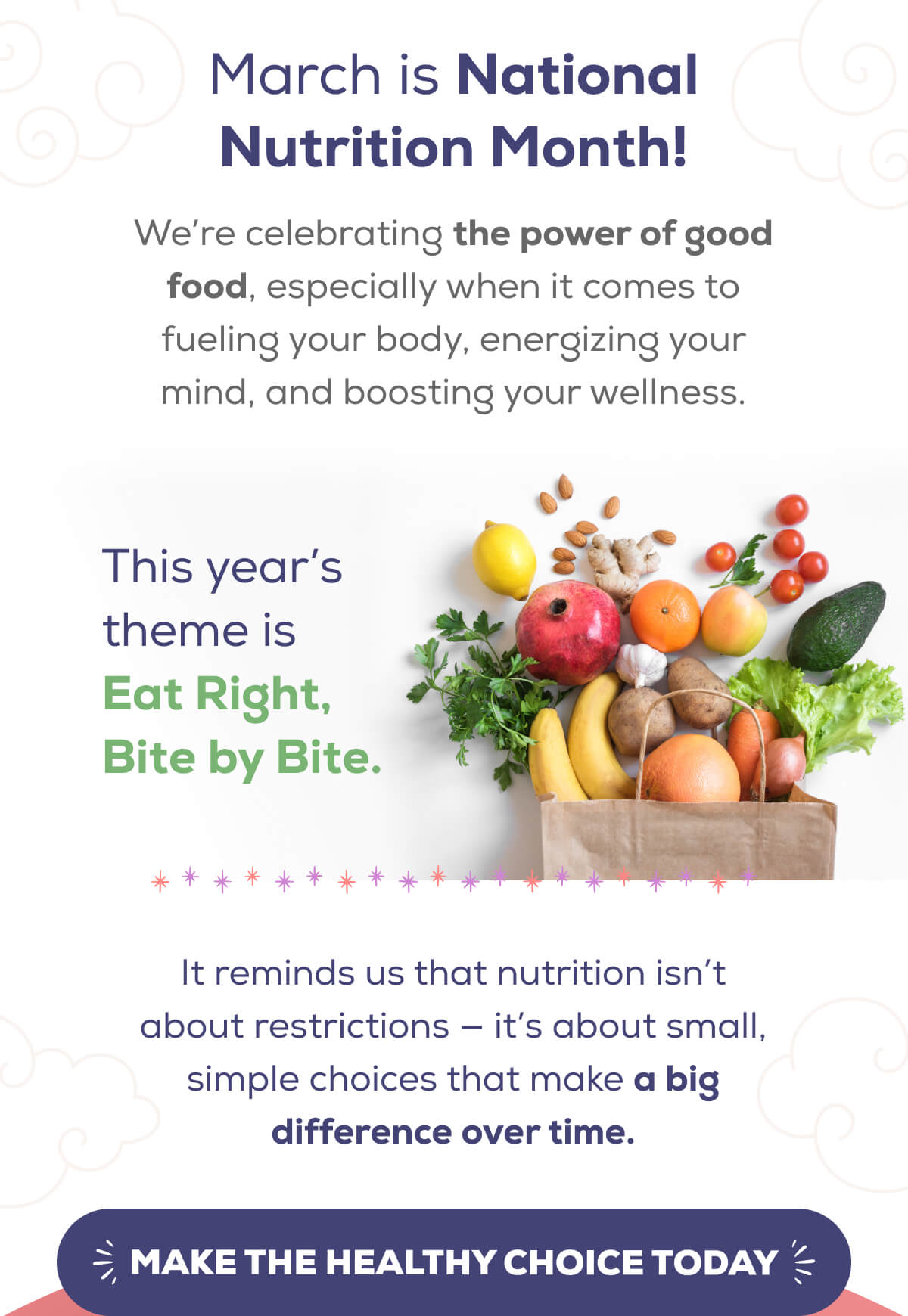 March is National Nutrition Month!

We're celebrating the power of good food, especially when it comes to fueling your body, energizing your mind, and boosting your wellness.

This year's theme is Eat Right, Bite by Bite.

It reminds us that nutrition isn't about restrictions – it's about small, simple choices that make a big difference over time.

MAKE THE HEALTHY CHOICE TODAY